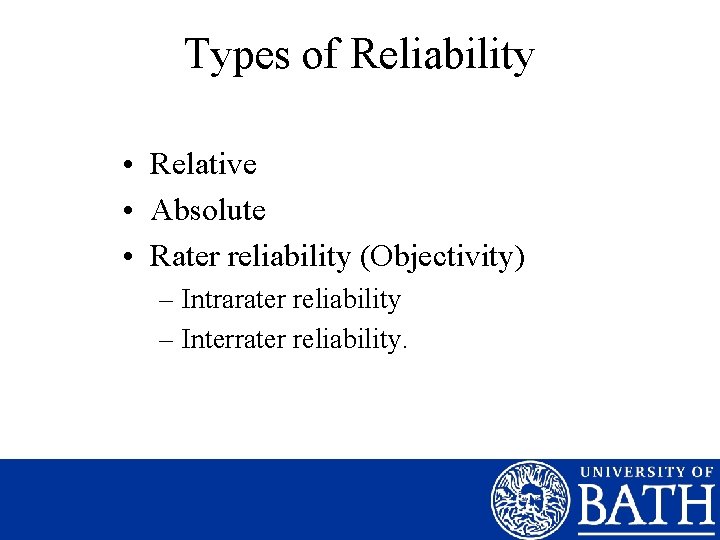 Types of Reliability

• Relative
• Absolute
• Rater reliability (Objectivity)
– Intrarater reliability
– Interrater reliability.

UNIVERSITY OF
BATH